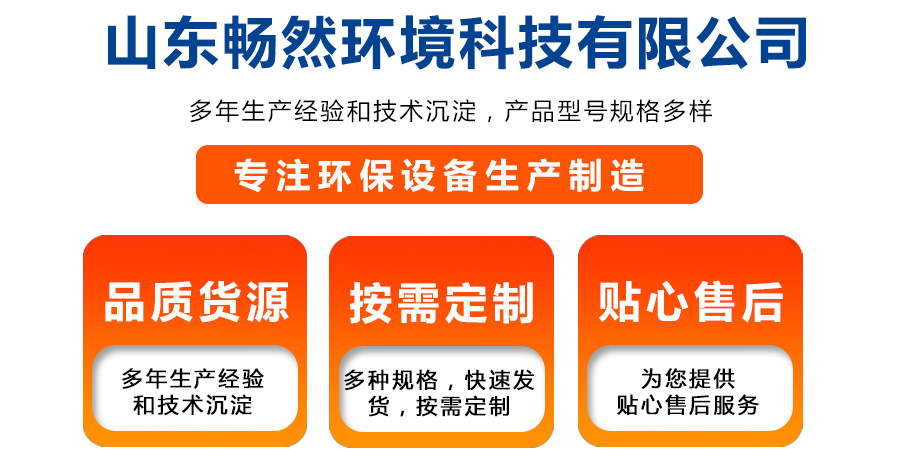 山东畅然环境科技有限公司

多年生产经验和技术沉淀，产品型号规格多样

专注环保设备生产制造

品质货源

多年生产经验和技术沉淀

按需定制

多种规格，快速发货，按需定制

贴心售后

为您提供贴心售后服务